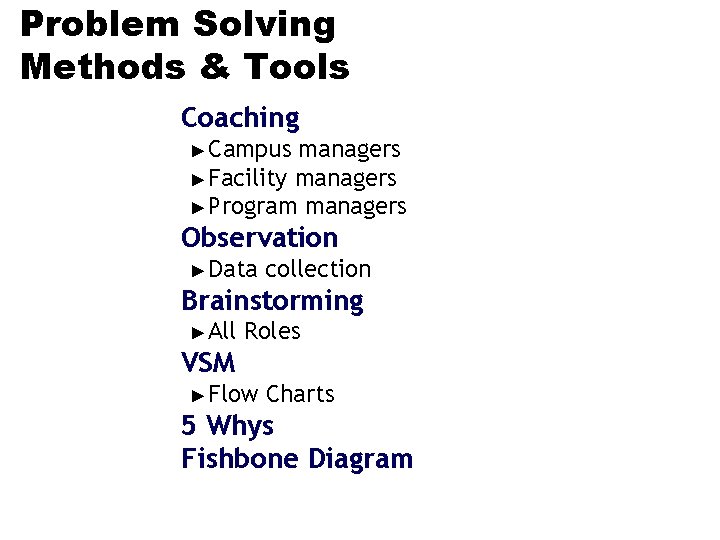 Problem Solving
Methods & Tools

Coaching
►Campus managers
►Facility managers
►Program managers

Observation
►Data collection

Brainstorming
►All Roles

VSM
►Flow Charts

5 Whys

Fishbone Diagram